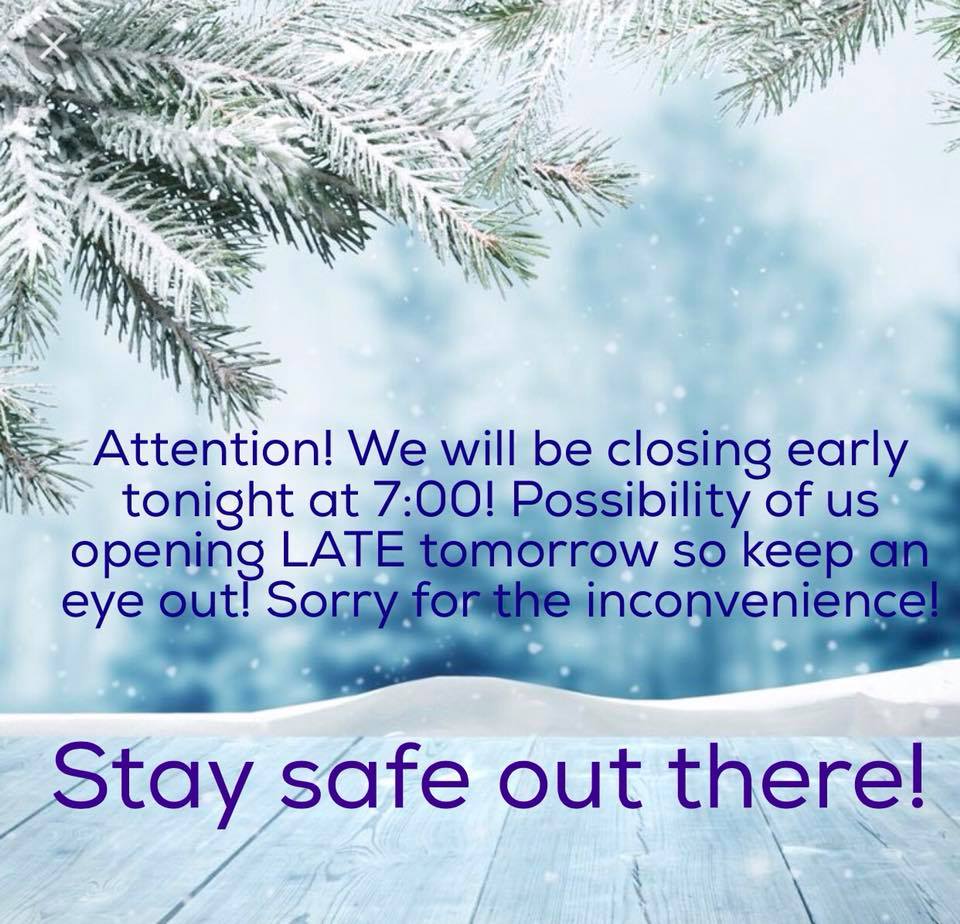 Attention! We will be closing early tonight at 7:00! Possibility of us opening LATE tomorrow so keep an eye out! Sorry for the inconvenience!

Stay safe out there!